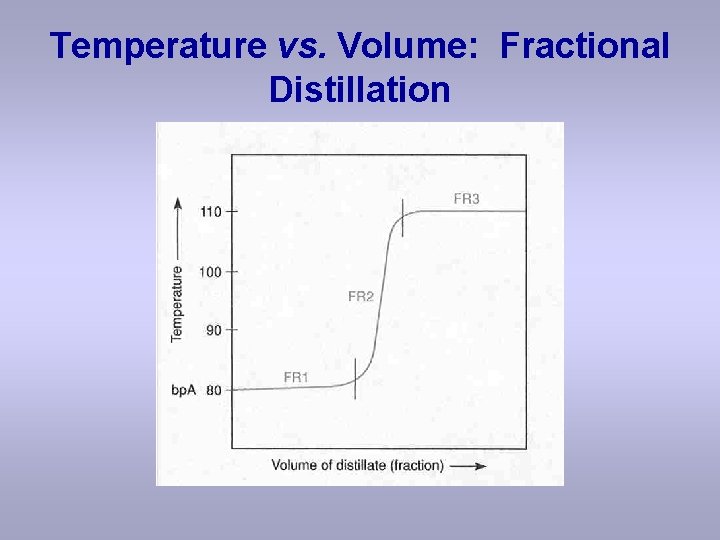 Temperature vs. Volume: Fractional Distillation

Temperature

110

100

90

bpA 80

FR1

FR2

FR3

Volume of distillate (fraction)